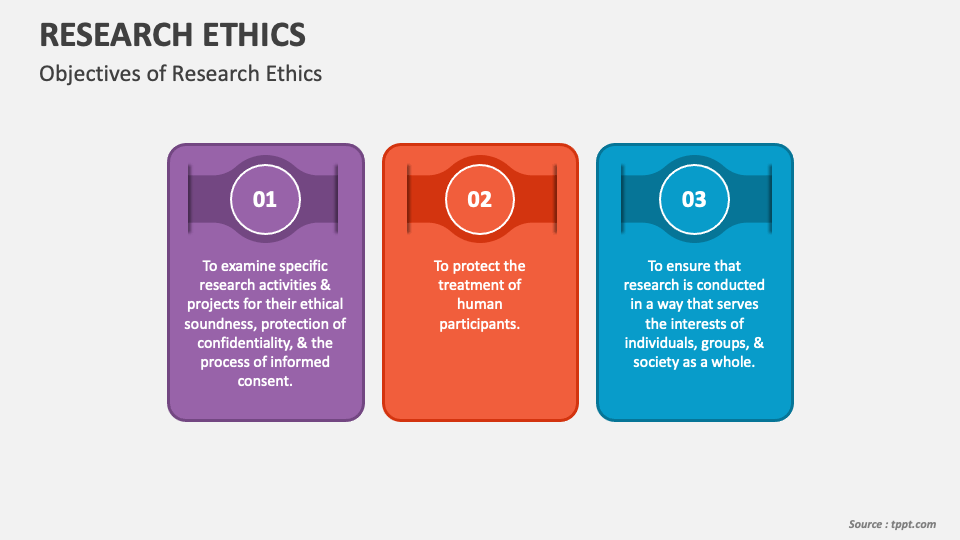 RESEARCH ETHICS

Objectives of Research Ethics

01

To examine specific research activities & projects for their ethical soundness, protection of confidentiality, & the process of informed consent.

02

To protect the treatment of human participants.

03

To ensure that research is conducted in a way that serves the interests of individuals, groups, & society as a whole.

Source : tppt.com